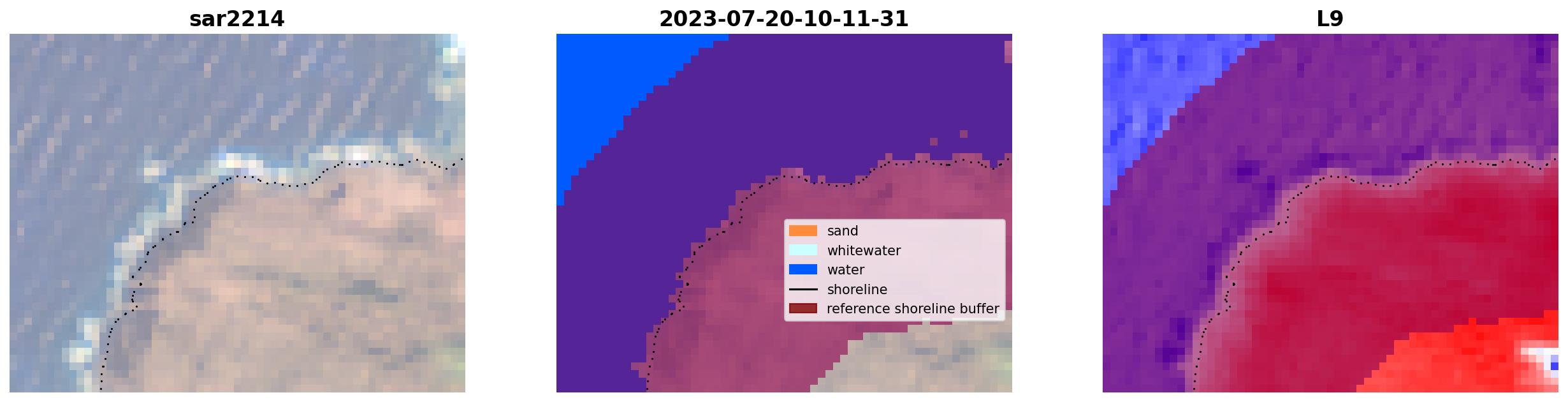 sar2214

2023-07-20-10-11-31

sand
whitewater
water
shoreline
reference shoreline buffer

L9